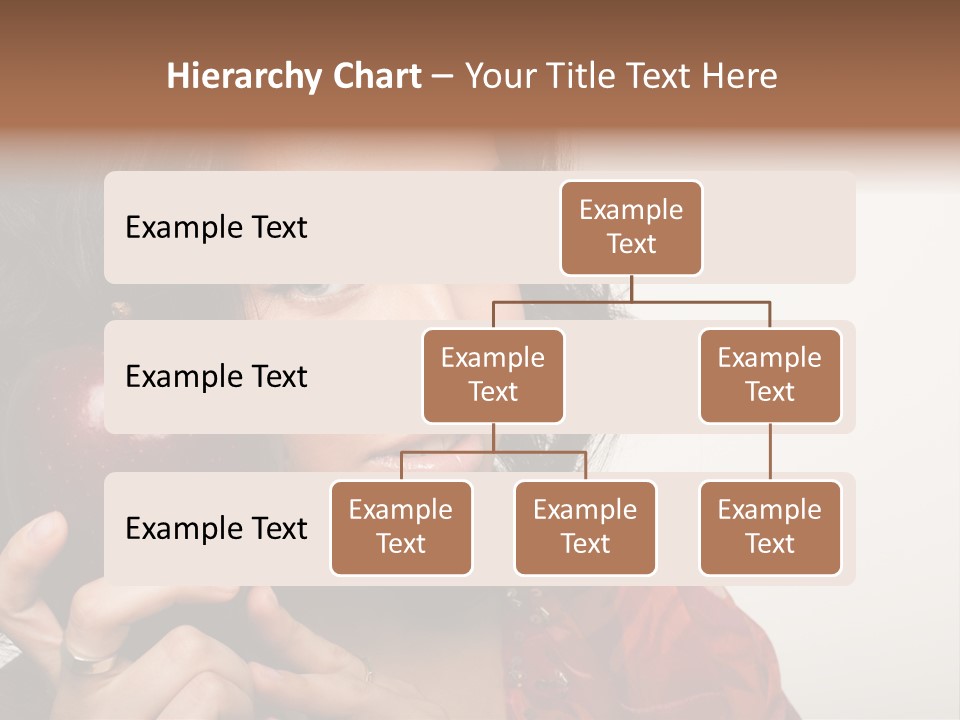 Hierarchy Chart – Your Title Text Here

Example Text

Example Text

Example Text

Example Text

Example Text

Example Text

Example Text

Example Text

Example Text